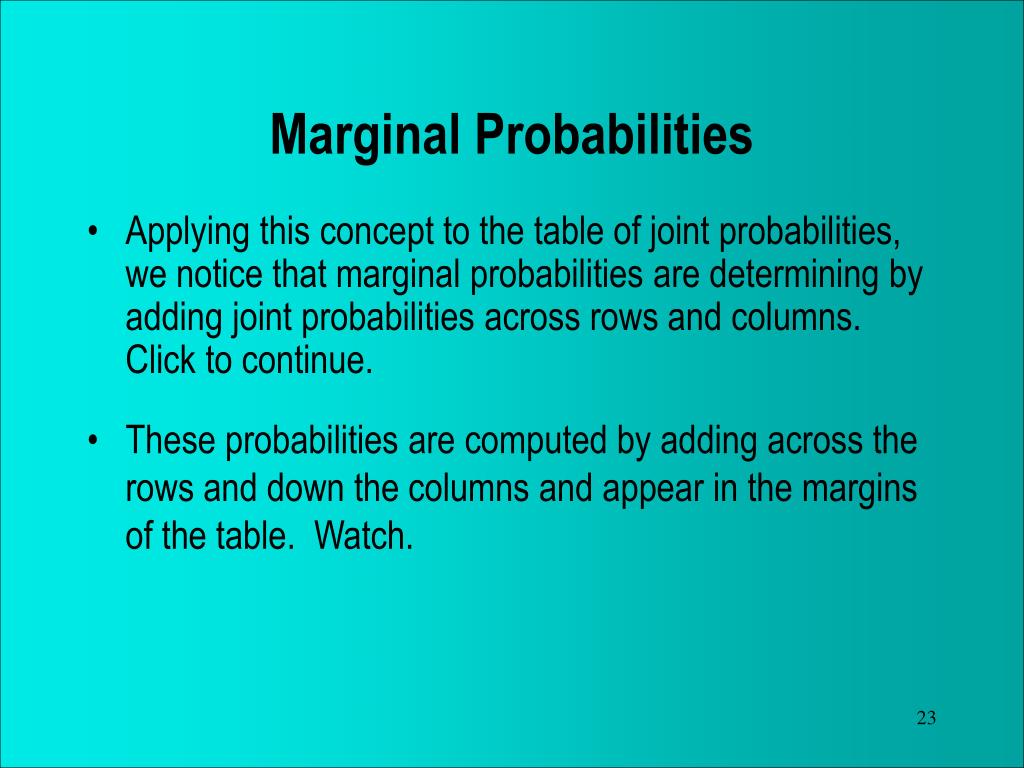 Marginal Probabilities

• Applying this concept to the table of joint probabilities, we notice that marginal probabilities are determining by adding joint probabilities across rows and columns. Click to continue.

• These probabilities are computed by adding across the rows and down the columns and appear in the margins of the table.  Watch.

23